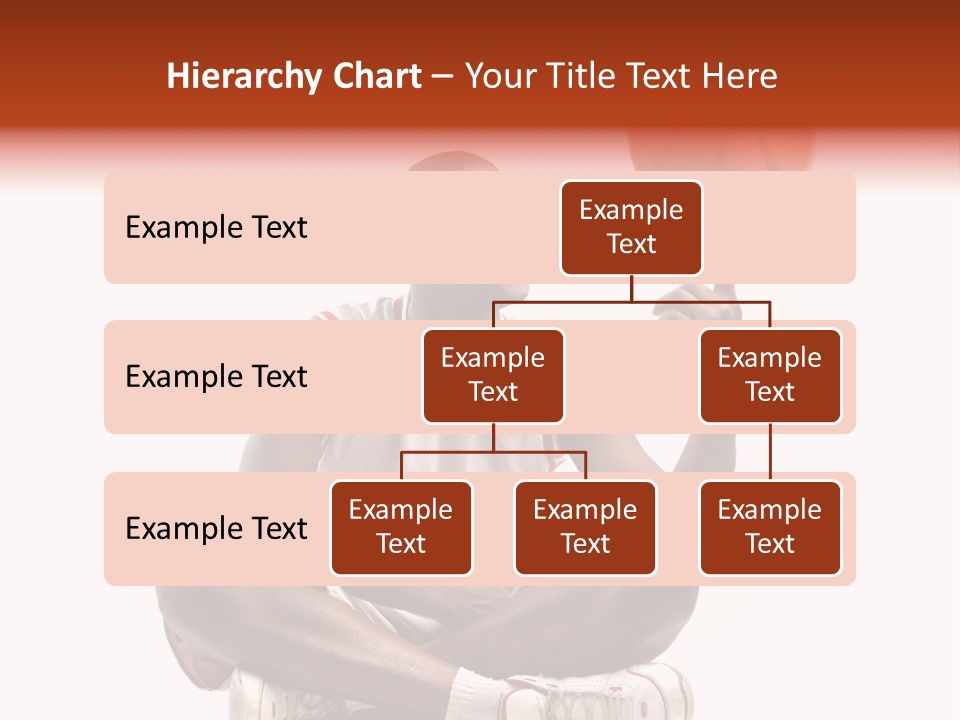 Hierarchy Chart – Your Title Text Here

Example Text

Example Text

Example Text

Example Text

Example Text

Example Text

Example Text

Example Text

Example Text